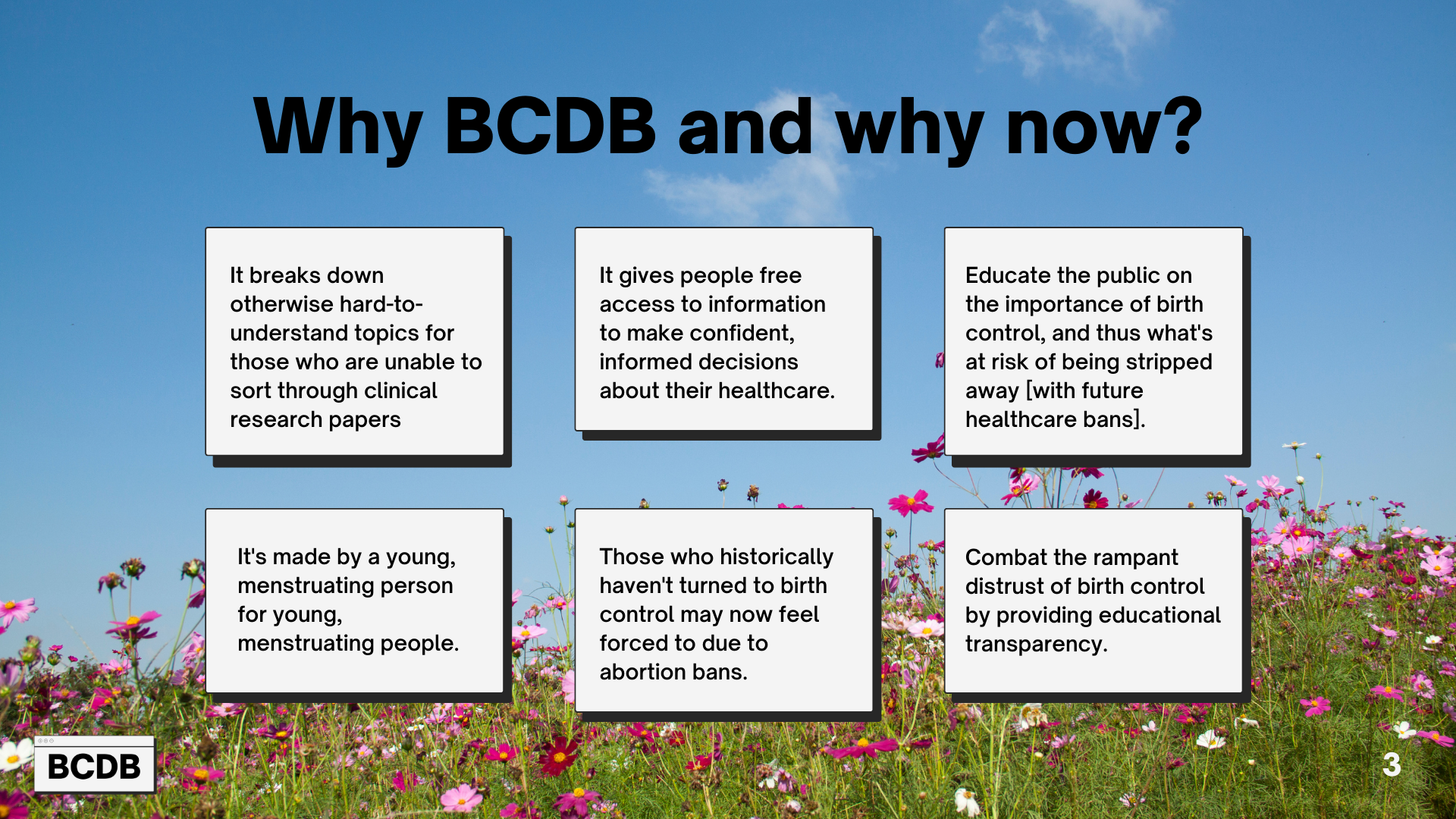 Why BCDB and why now?

It breaks down otherwise hard-to-understand topics for those who are unable to sort through clinical research papers

It gives people free access to information to make confident, informed decisions about their healthcare.

Educate the public on the importance of birth control, and thus what's at risk of being stripped away [with future healthcare bans].

It's made by a young, menstruating person for young, menstruating people.

Those who historically haven't turned to birth control may now feel forced to due to abortion bans.

Combat the rampant distrust of birth control by providing educational transparency.

BCDB

3